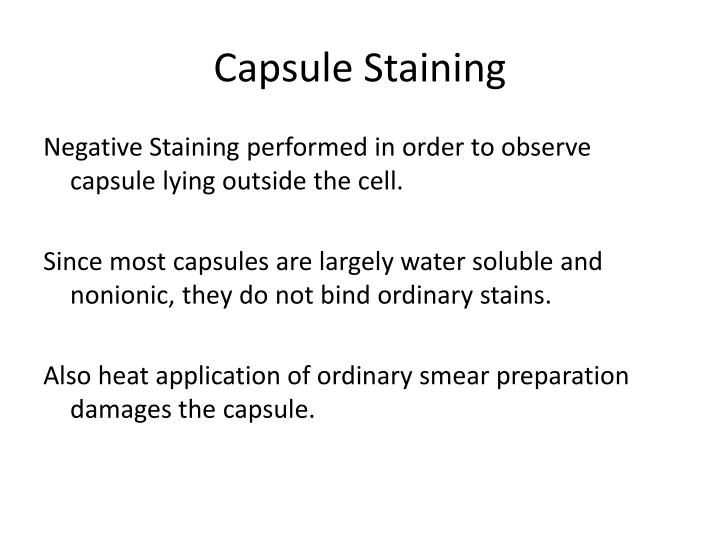 Capsule Staining

Negative Staining performed in order to observe capsule lying outside the cell.

Since most capsules are largely water soluble and nonionic, they do not bind ordinary stains.

Also heat application of ordinary smear preparation damages the capsule.